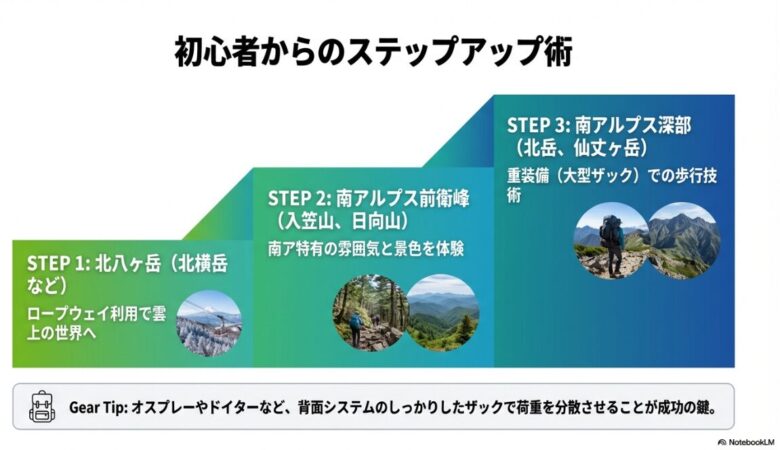 初心者からのステップアップ術

STEP 1: 北八ヶ岳（北横岳など）

ロープウェイ利用で雲上の世界へ

STEP 2: 南アルプス前衛峰（入笠山、日向山）

南ア特有の雰囲気と景色を体験

STEP 3: 南アルプス深部（北岳、仙丈ヶ岳）

重装備（大型ザック）での歩行技術

Gear Tip: オスプレーやドイターなど、背面システムのしっかりしたザックで荷重を分散させることが成功の鍵。

NotebookLM